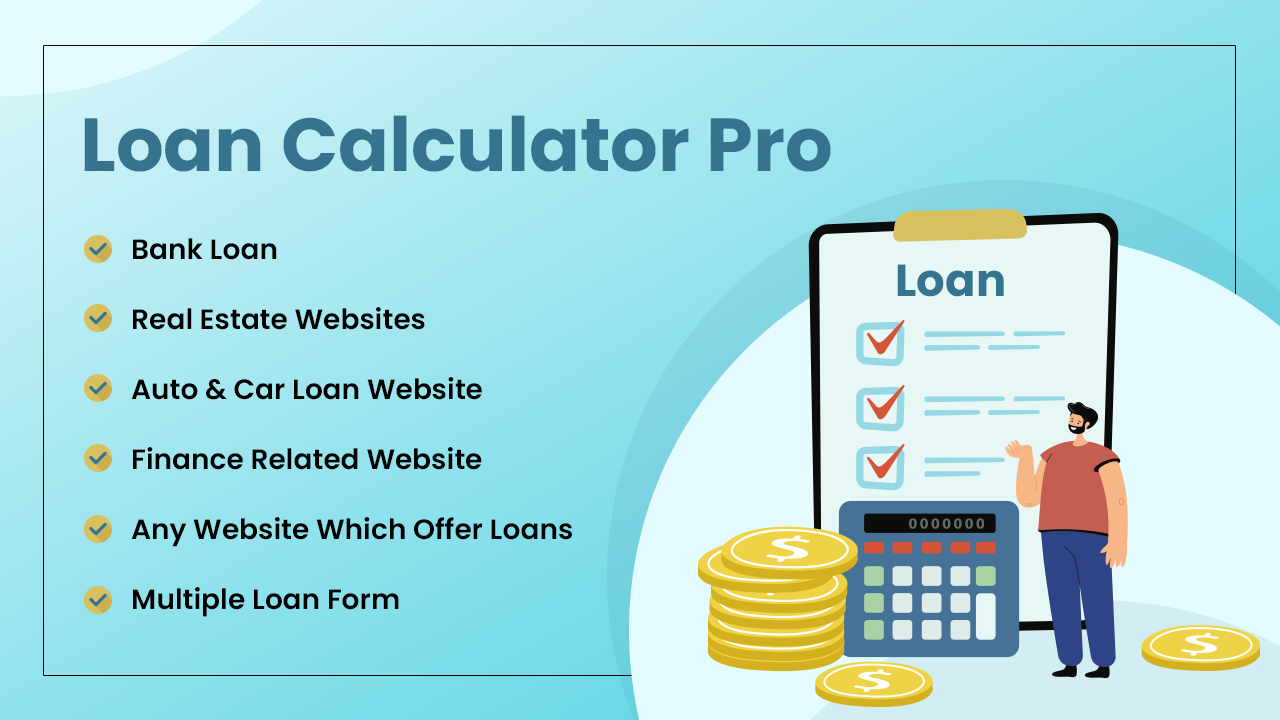 Loan Calculator Pro

Bank Loan

Real Estate Websites

Auto & Car Loan Website

Finance Related Website

Any Website Which Offer Loans

Multiple Loan Form

Loan

0000000

$

$

$